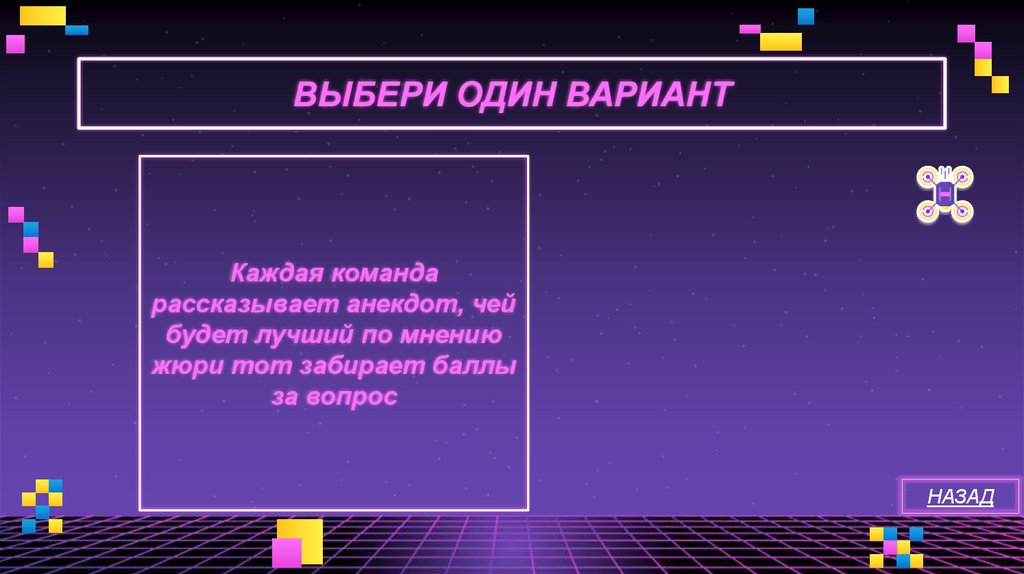 ВЫБЕРИ ОДИН ВАРИАНТ

Каждая команда рассказывает анекдот, чей будет лучший по мнению жюри тот забирает баллы за вопрос

НАЗАД